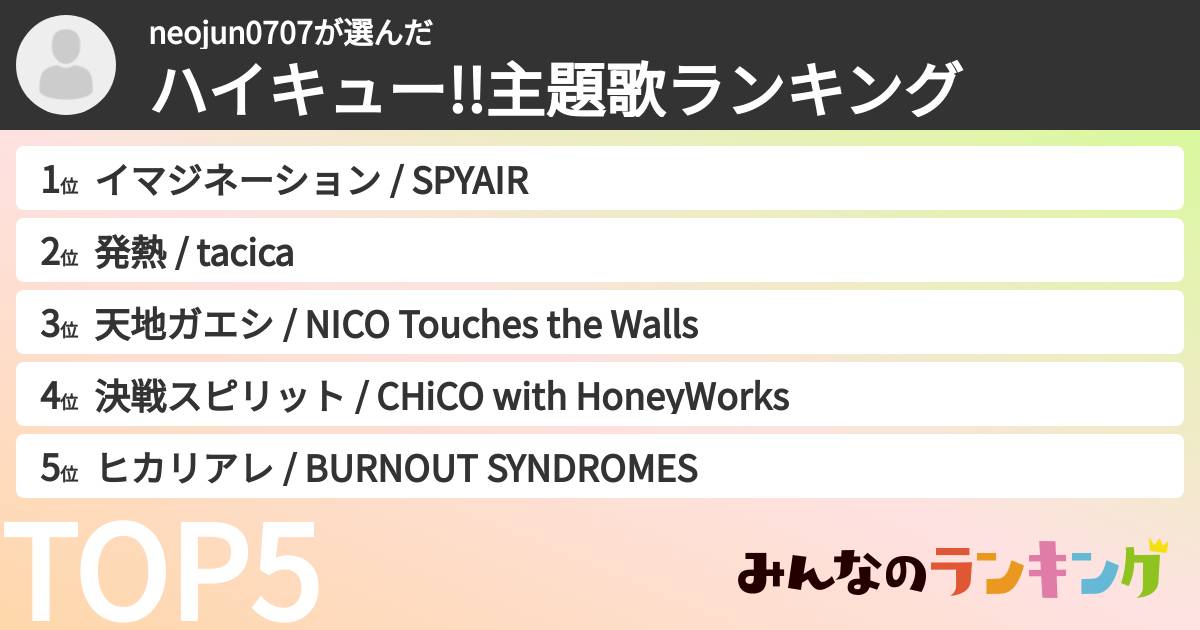 neojun0707が選んだ
ハイキュー!!主題歌ランキング

1位 イマジネーション / SPYAIR
2位 発熱 / tacica
3位 天地ガエシ / NICO Touches the Walls
4位 決戦スピリット / CHiCO with HoneyWorks
5位 ヒカリアレ / BURNOUT SYNDROMES

TOP5

みんなのランキング